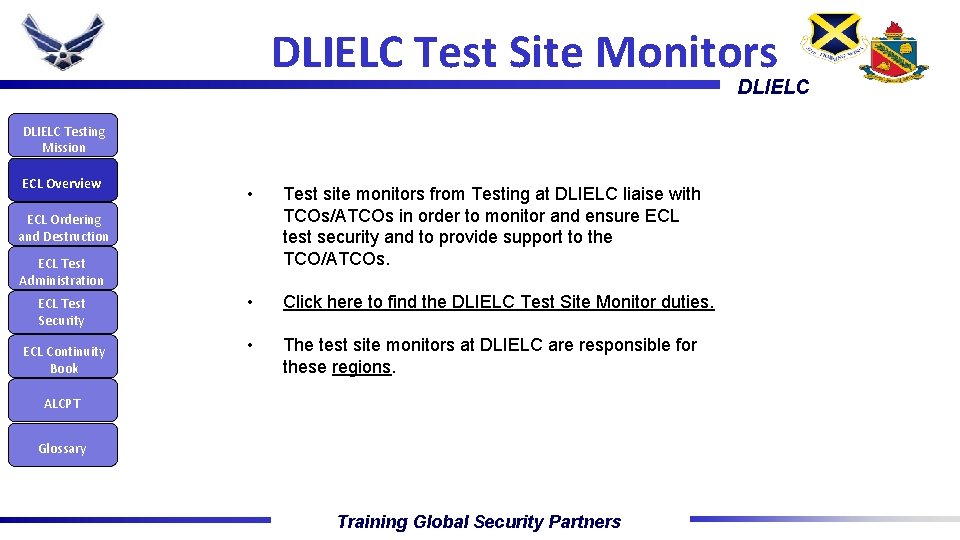 DLIELC Test Site Monitors

DLIELC

DLIELC Testing Mission

ECL Overview

ECL Ordering and Destruction

ECL Test Administration

ECL Test Security

ECL Continuity Book

ALCPT

Glossary

• Test site monitors from Testing at DLIELC liaise with TCOs/ATCOs in order to monitor and ensure ECL test security and to provide support to the TCO/ATCOs.

• Click here to find the DLIELC Test Site Monitor duties.

• The test site monitors at DLIELC are responsible for these regions.

Training Global Security Partners